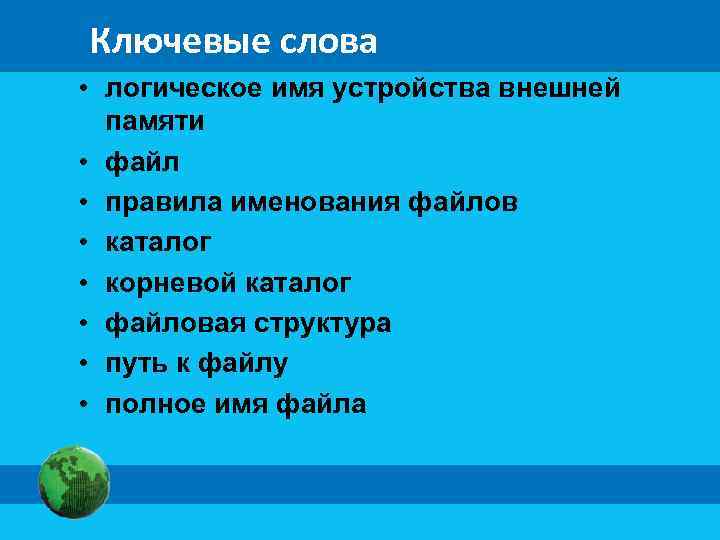 Ключевые слова

• логическое имя устройства внешней памяти
• файл
• правила именования файлов
• каталог
• корневой каталог
• файловая структура
• путь к файлу
• полное имя файла